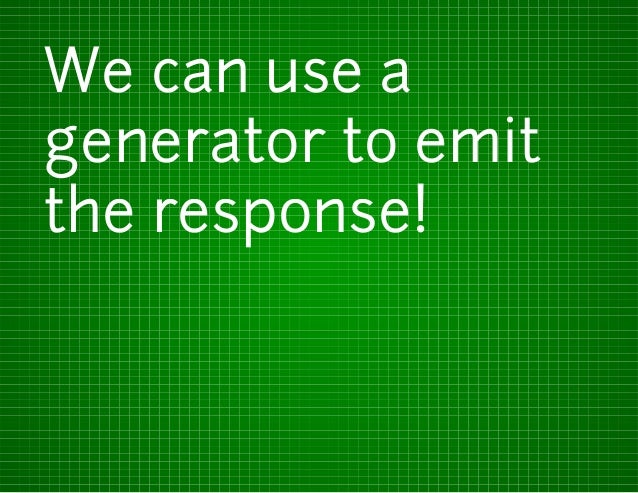 We can use a generator to emit the response!